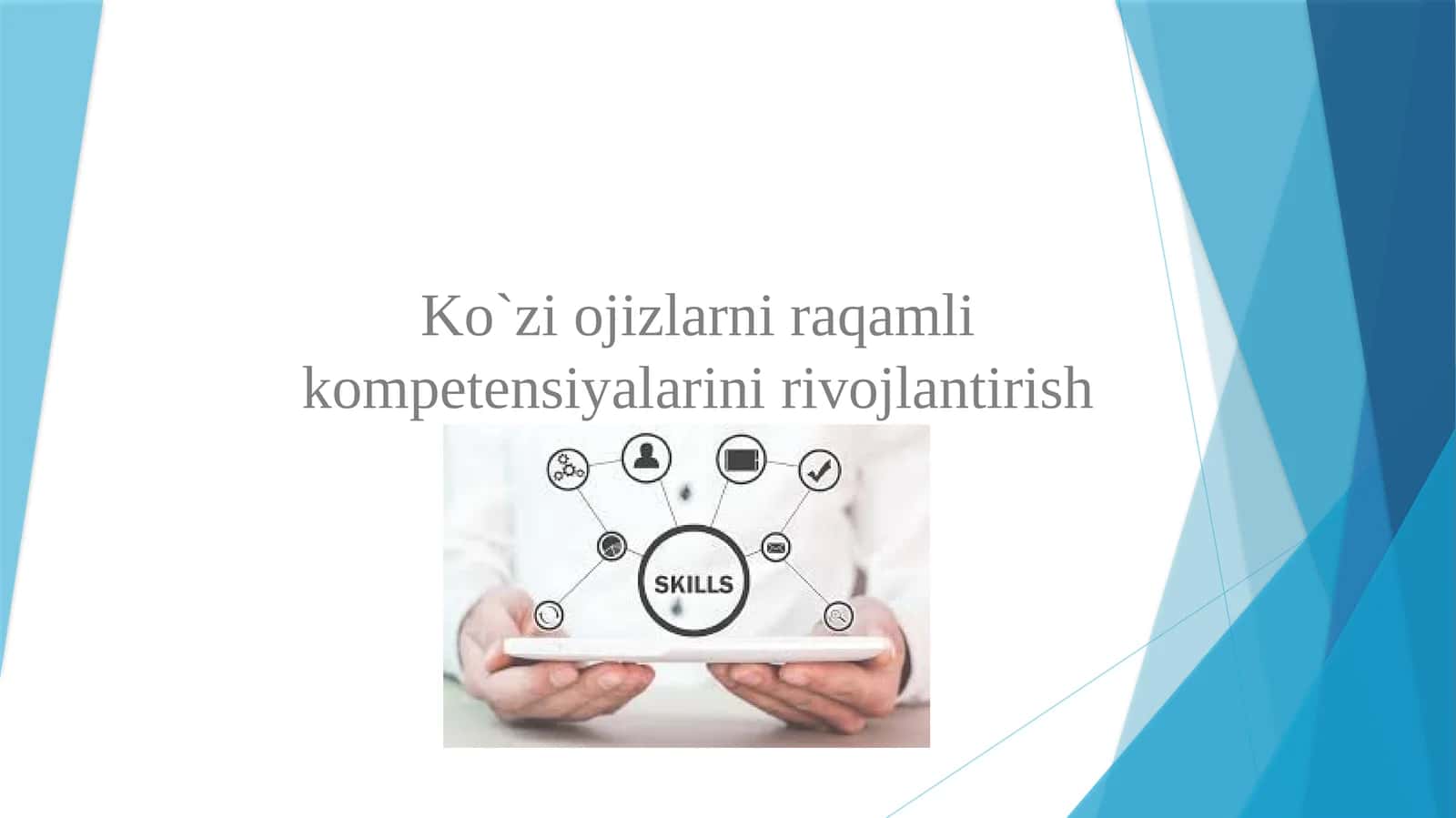 Ko`zi ojizlarni raqamli kompetensiyalarini rivojlantirish

SKILLS